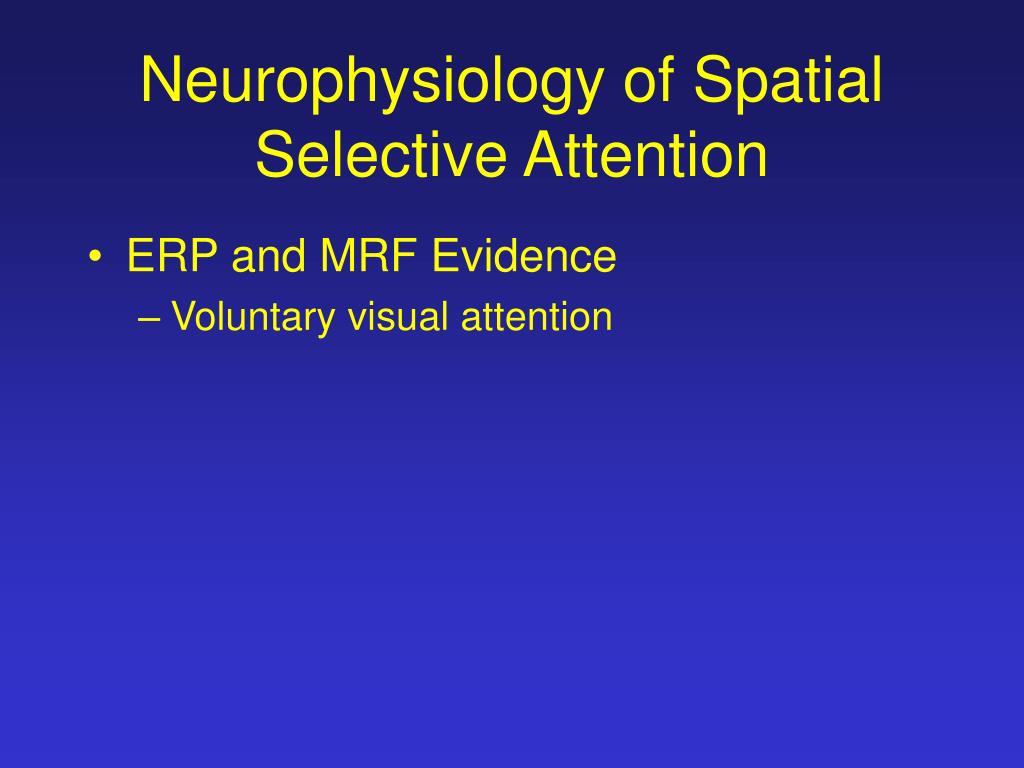 Neurophysiology of Spatial Selective Attention

• ERP and MRF Evidence
– Voluntary visual attention